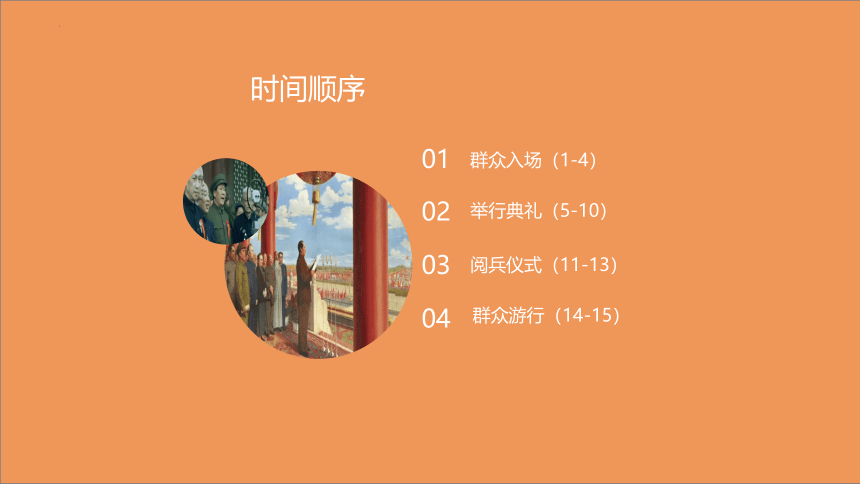 时间顺序

01 群众入场（1-4）

02 举行典礼（5-10）

03 阅兵仪式（11-13）

04 群众游行（14-15）